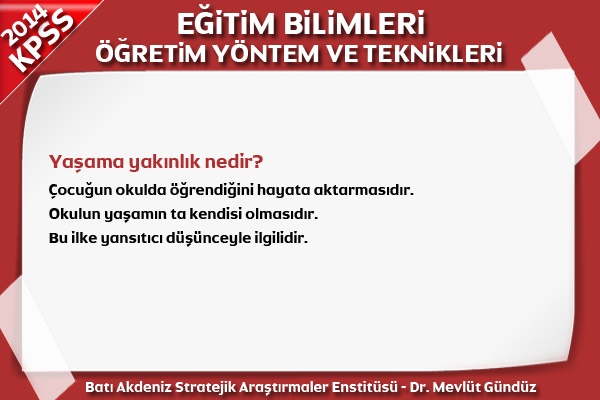 2014
KPSS

EĞİTİM BİLİMLERİ
ÖĞRETİM YÖNTEM VE TEKNİKLERİ

Yaşama yakınlık nedir?

Çocuğun okulda öğrendiğini hayata aktarmasıdır.

Okulun yaşamın ta kendisi olmasıdır.

Bu ilke yansıtıcı düşünceyle ilgilidir.

Batı Akdeniz Stratejik Araştırmaler Enstitüsü - Dr. Mevlüt Gündüz